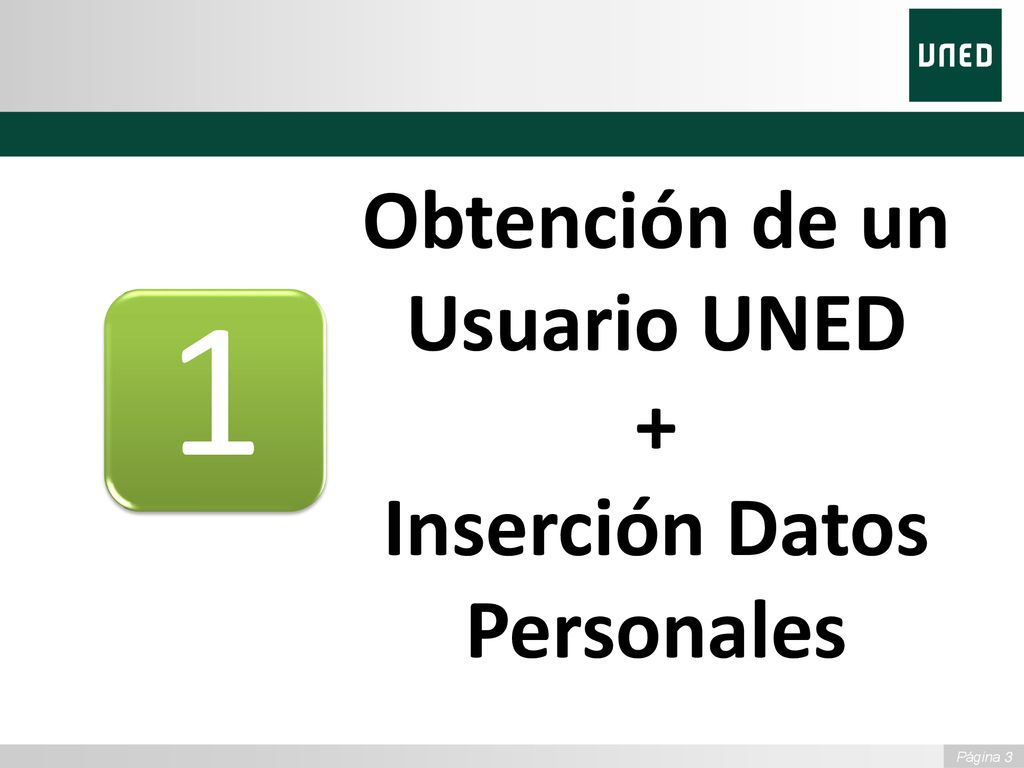 UNED

1

Obtención de un Usuario UNED
+
Inserción Datos Personales

Página 3